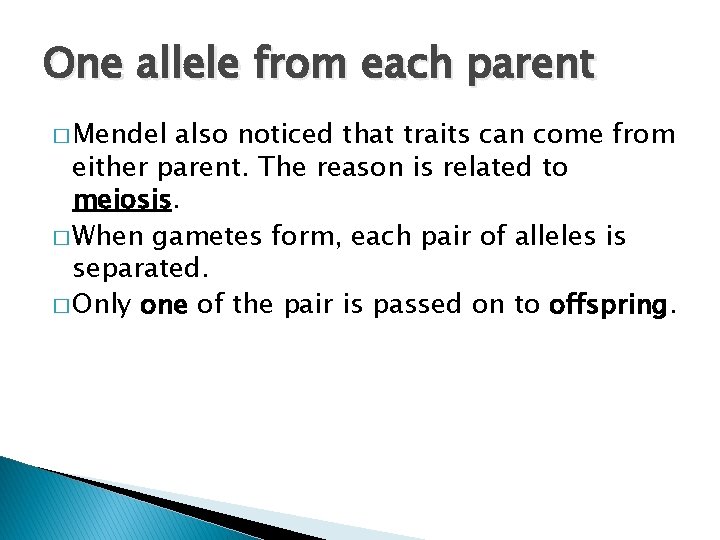 One allele from each parent

□ Mendel also noticed that traits can come from either parent. The reason is related to meiosis.

□ When gametes form, each pair of alleles is separated.

□ Only one of the pair is passed on to offspring.